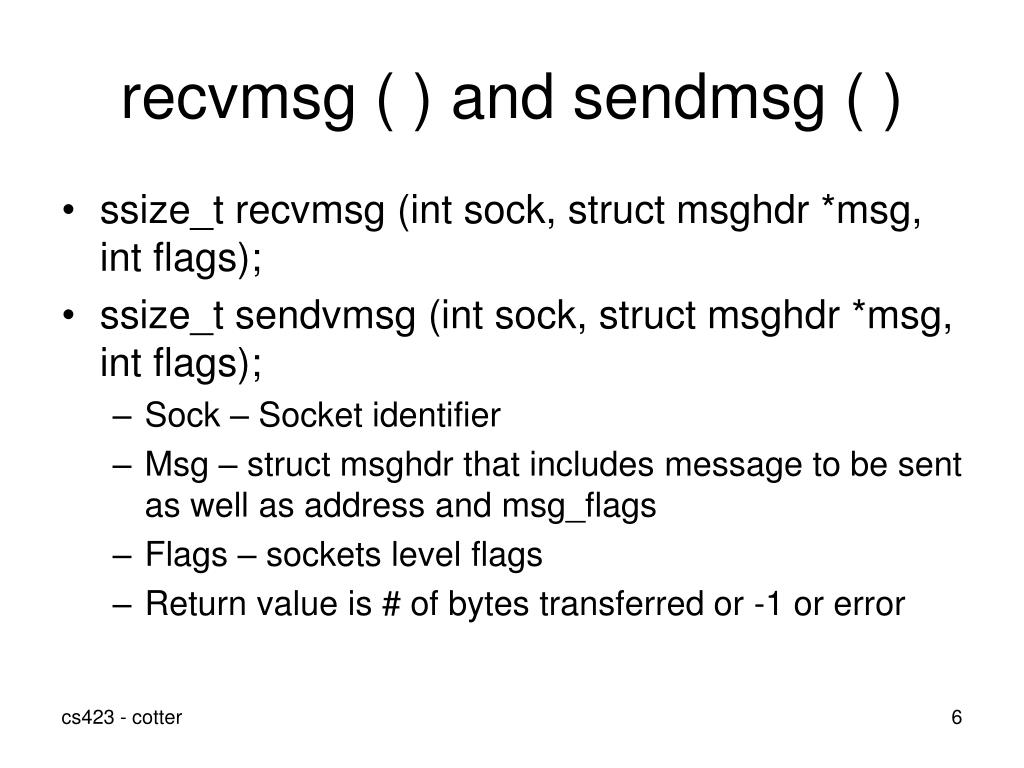 recvmsg ( ) and sendmsg ( )

• ssize_t recvmsg (int sock, struct msghdr *msg, int flags);
• ssize_t sendvmsg (int sock, struct msghdr *msg, int flags);
  – Sock – Socket identifier
  – Msg – struct msghdr that includes message to be sent as well as address and msg_flags
  – Flags – sockets level flags
  – Return value is # of bytes transferred or -1 or error

cs423 - cotter

6